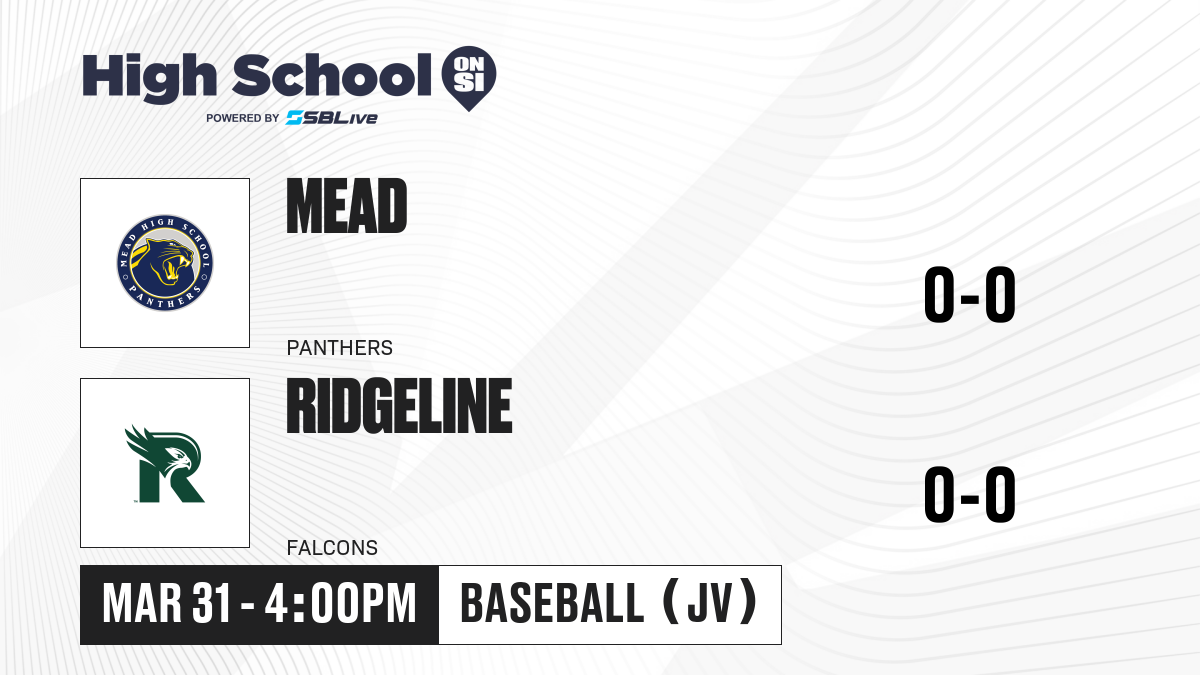 High School ON SI
POWERED BY SBLive

MEAD HIGH SCHOOL PANTHERS

MEAD

PANTHERS

0-0

R

RIDGELINE

FALCONS

0-0

MAR 31 - 4:00PM

BASEBALL (JV)